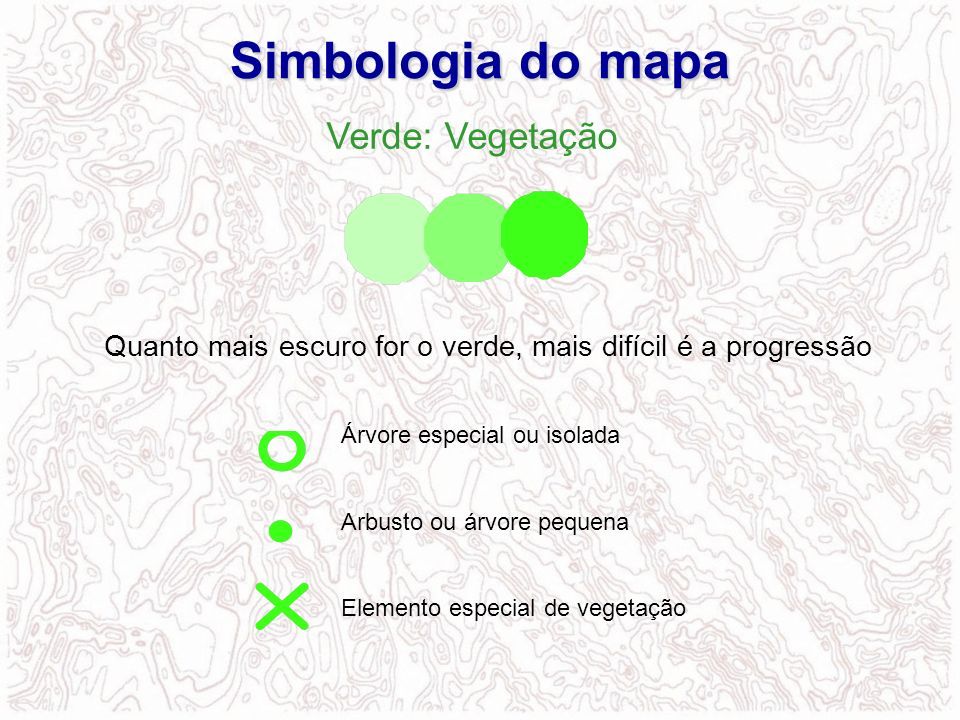 Simbologia do mapa

Verde: Vegetação

Quanto mais escuro for o verde, mais difícil é a progressão

Árvore especial ou isolada

Arbusto ou árvore pequena

Elemento especial de vegetação